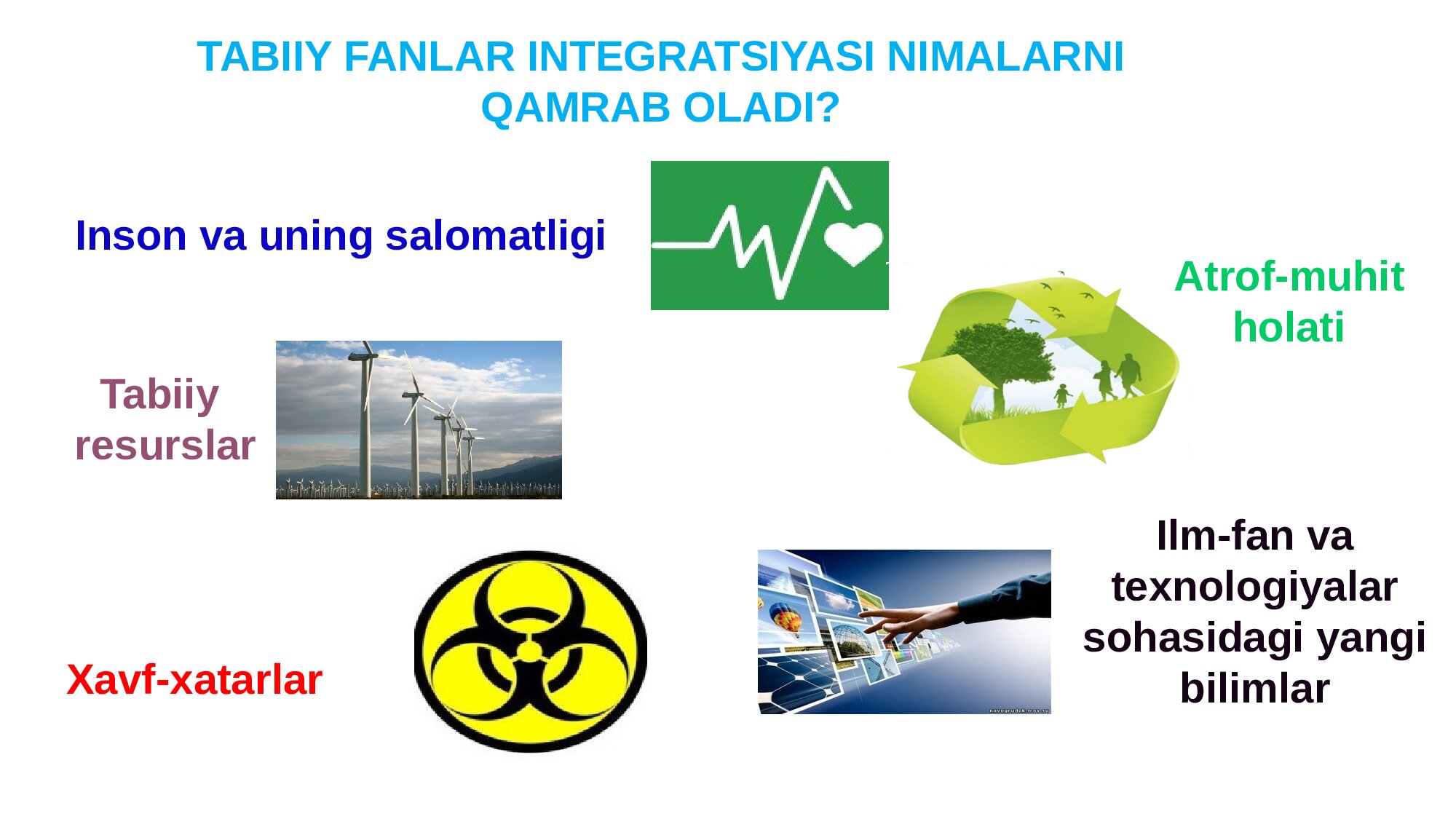 TABIIY FANLAR INTEGRATSIYASI NIMALARNI QAMRAB OLADI?

Inson va uning salomatligi

Atrof-muhit holati

Tabiiy resurslar

Ilm-fan va texnologiyalar sohasidagi yangi bilimlar

Xavf-xatarlar

novogrudok.moy.su